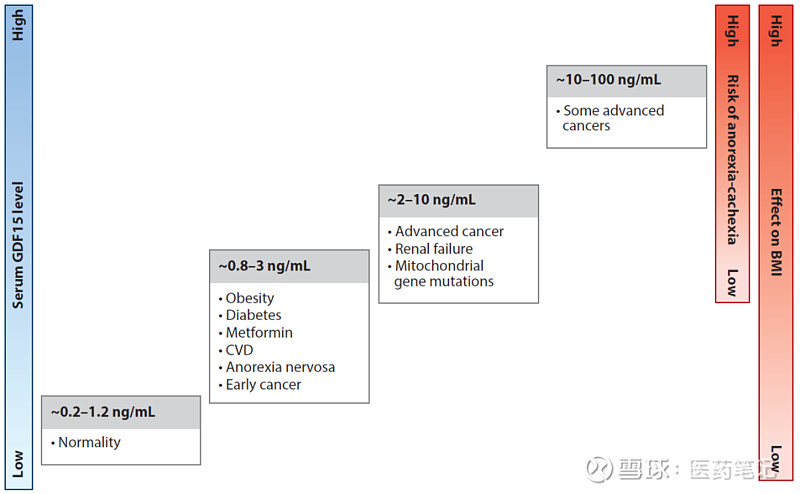 High

Serum GDF15 level

Low

~0.2–1.2 ng/mL

• Normality

~0.8–3 ng/mL

• Obesity
• Diabetes
• Metformin
• CVD
• Anorexia nervosa
• Early cancer

~2–10 ng/mL

• Advanced cancer
• Renal failure
• Mitochondrial gene mutations

~10–100 ng/mL

• Some advanced cancers

High

Risk of anorexia-cachexia

Low

High

Effect on BMI

Low

雪球：医药笔记